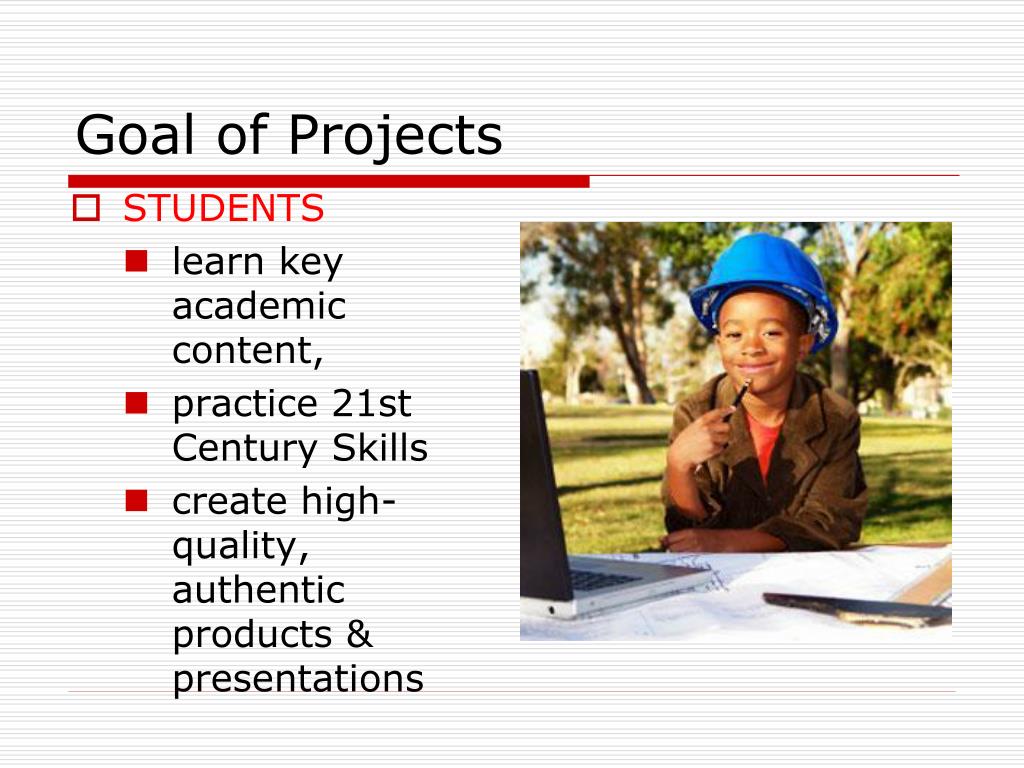 Goal of Projects

STUDENTS

learn key academic content,

practice 21st Century Skills

create high-quality, authentic products & presentations